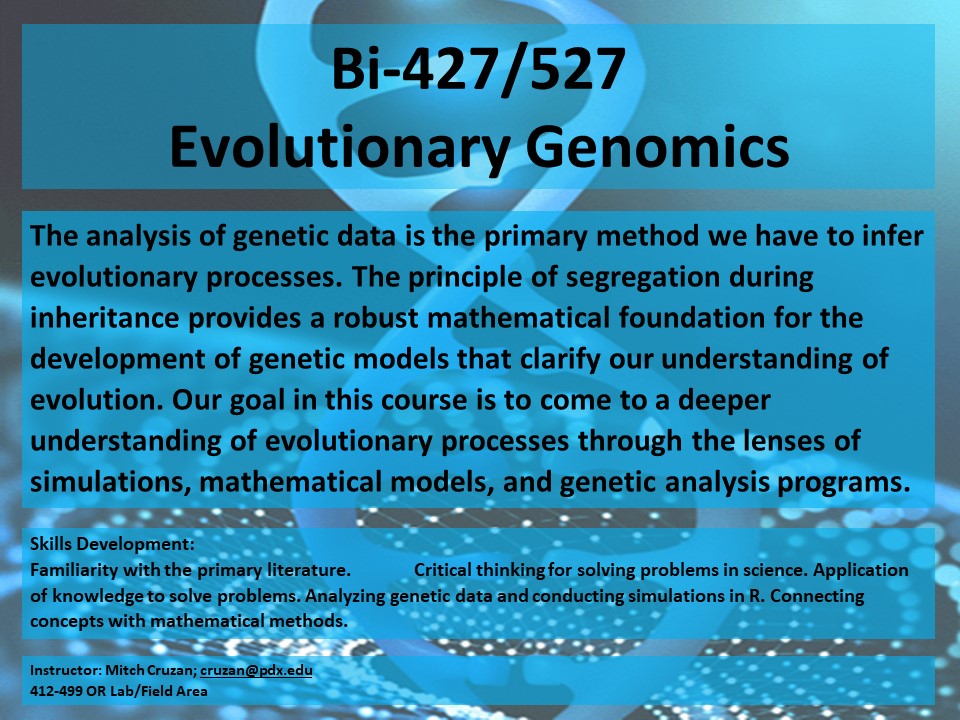 Bi-427/527
Evolutionary Genomics

The analysis of genetic data is the primary method we have to infer evolutionary processes. The principle of segregation during inheritance provides a robust mathematical foundation for the development of genetic models that clarify our understanding of evolution. Our goal in this course is to come to a deeper understanding of evolutionary processes through the lenses of simulations, mathematical models, and genetic analysis programs.

Skills Development:
Familiarity with the primary literature. Critical thinking for solving problems in science. Application of knowledge to solve problems. Analyzing genetic data and conducting simulations in R. Connecting concepts with mathematical methods.

Instructor: Mitch Cruzan; cruzan@pdx.edu
412-499 OR Lab/Field Area